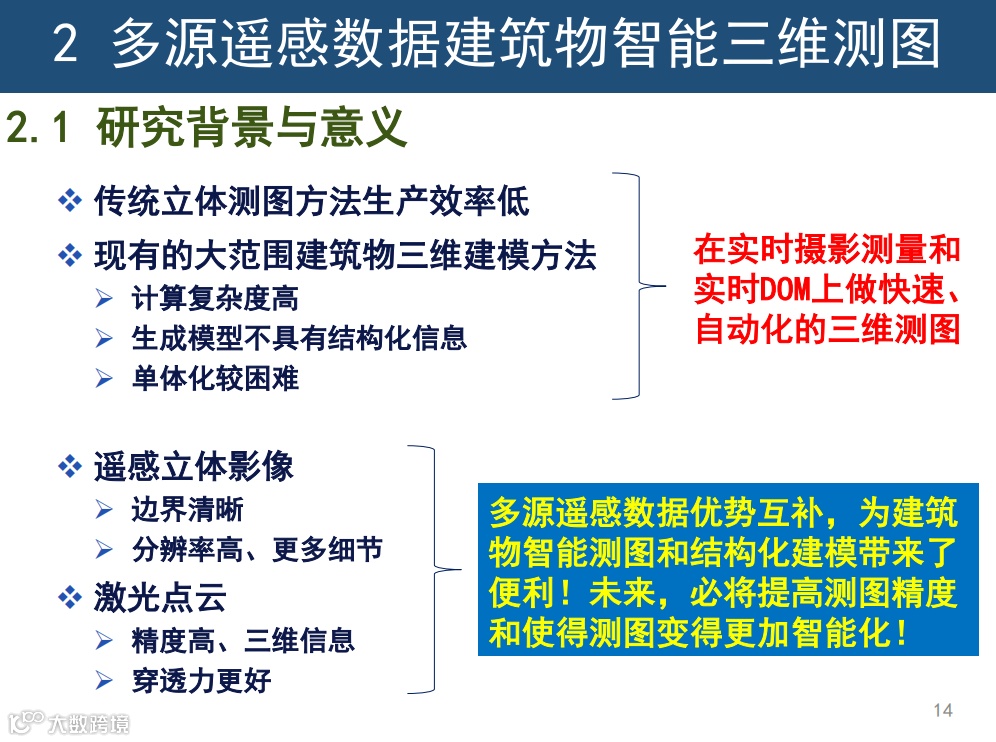 2 多源遥感数据建筑物智能三维测图

2.1 研究背景与意义

❖ 传统立体测图方法生产效率低
❖ 现有的大范围建筑物三维建模方法
➢ 计算复杂度高
➢ 生成模型不具有结构化信息
➢ 单体化较困难

在实时摄影测量和实时DOM上做快速、自动化的三维测图

❖ 遥感立体影像
➢ 边界清晰
➢ 分辨率高、更多细节
❖ 激光点云
➢ 精度高、三维信息
➢ 穿透力更好

多源遥感数据优势互补，为建筑物智能测图和结构化建模带来了便利！未来，必将提高测图精度和使得测图变得更加智能化！

14

大数跨境